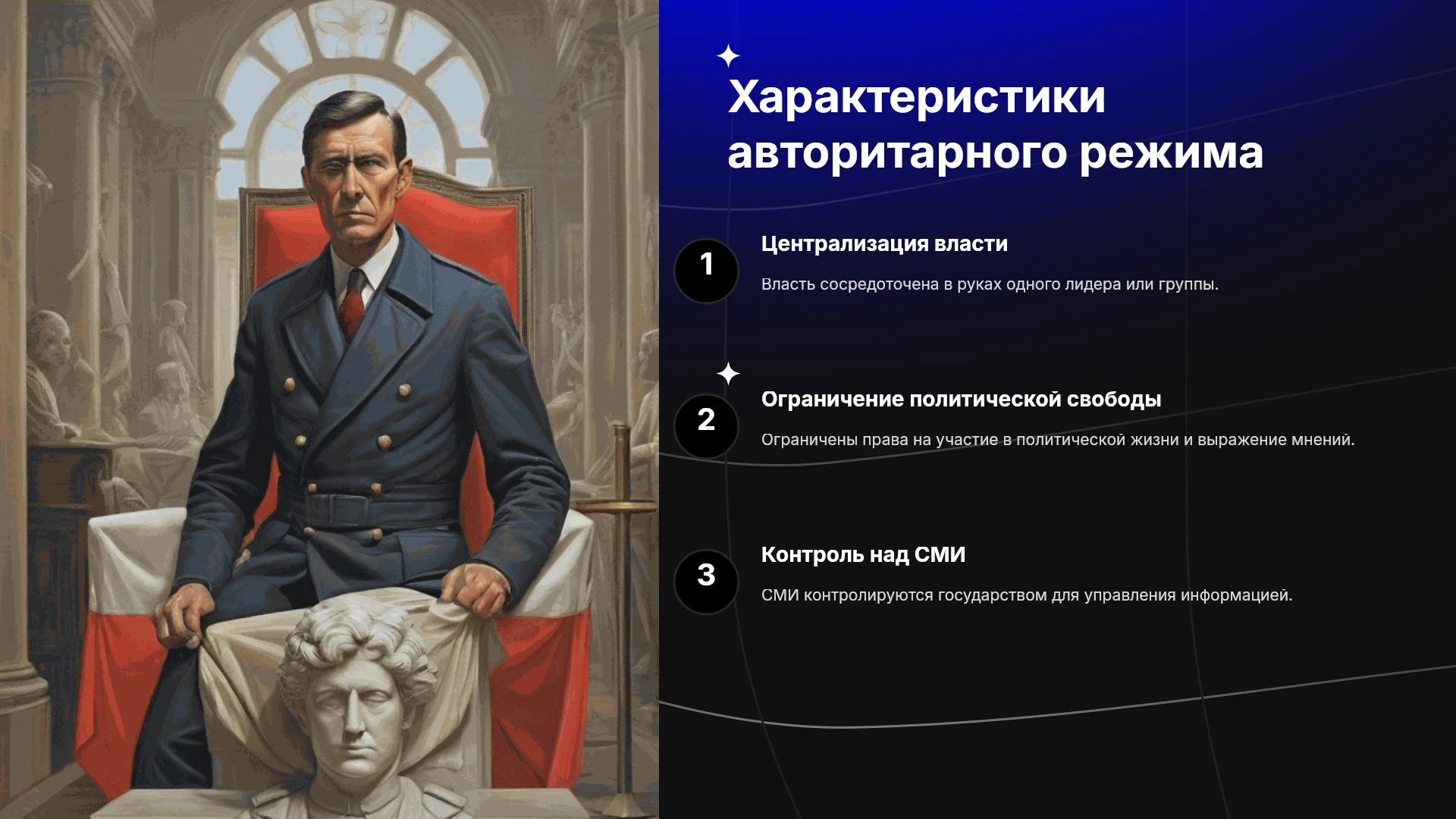 Характеристики авторитарного режима

1

Централизация власти

Власть сосредоточена в руках одного лидера или группы.

2

Ограничение политической свободы

Ограничены права на участие в политической жизни и выражение мнений.

3

Контроль над СМИ

СМИ контролируются государством для управления информацией.